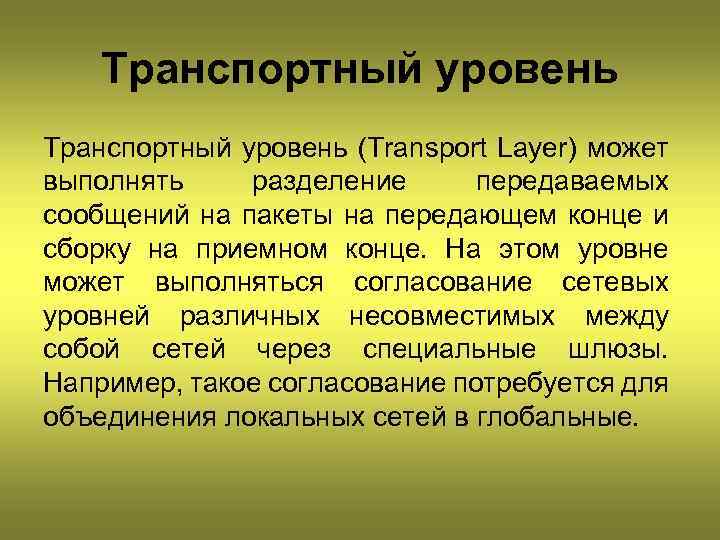 Транспортный уровень

Транспортный уровень (Transport Layer) может выполнять разделение передаваемых сообщений на пакеты на передающем конце и сборку на приемном конце. На этом уровне может выполняться согласование сетевых уровней различных несовместимых между собой сетей через специальные шлюзы. Например, такое согласование потребуется для объединения локальных сетей в глобальные.